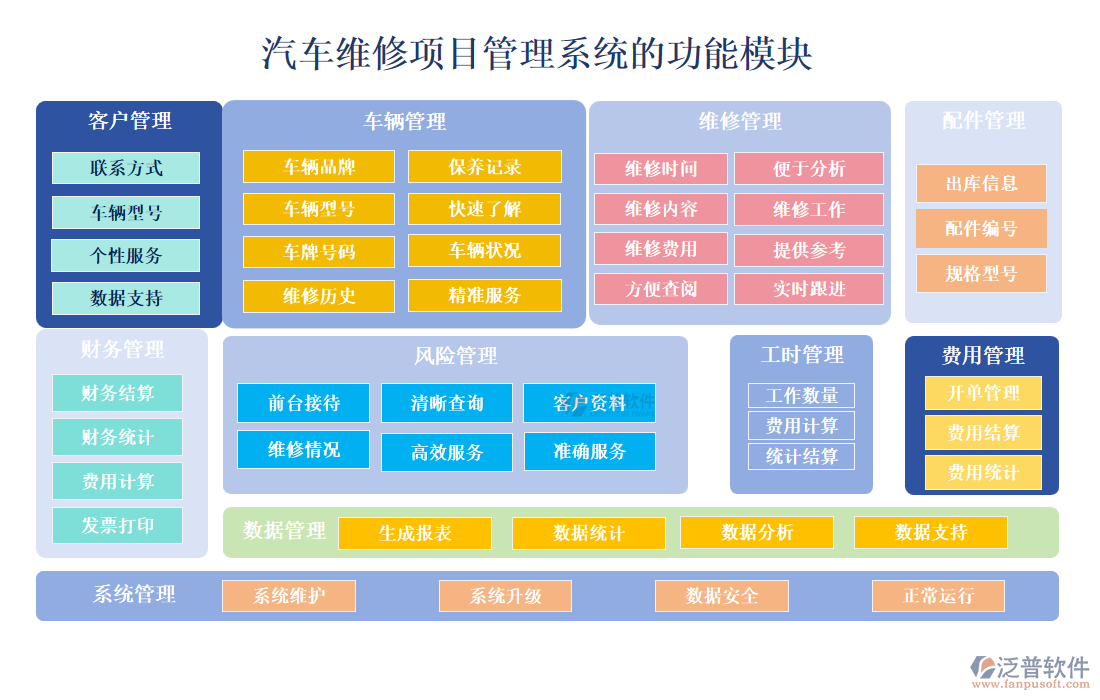 汽车维修项目管理系统的功能模块

客户管理
联系方式
车辆型号
个性服务
数据支持

车辆管理
车辆品牌
保养记录
车辆型号
快速了解
车牌号码
车辆状况
维修历史
精准服务

维修管理
维修时间
便于分析
维修内容
维修工作
维修费用
提供参考
方便查阅
实时跟进

配件管理
出库信息
配件编号
规格型号

财务管理
财务结算
财务统计
费用计算
发票打印

风险管理
前台接待
清晰查询
客户资料
维修情况
高效服务
准确服务

工时管理
工作数量
费用计算
统计结算

费用管理
开单管理
费用结算
费用统计

数据管理
生成报表
数据统计
数据分析
数据支持

系统管理
系统维护
系统升级
数据安全
正常运行

泛普软件
www.fanpusoft.com